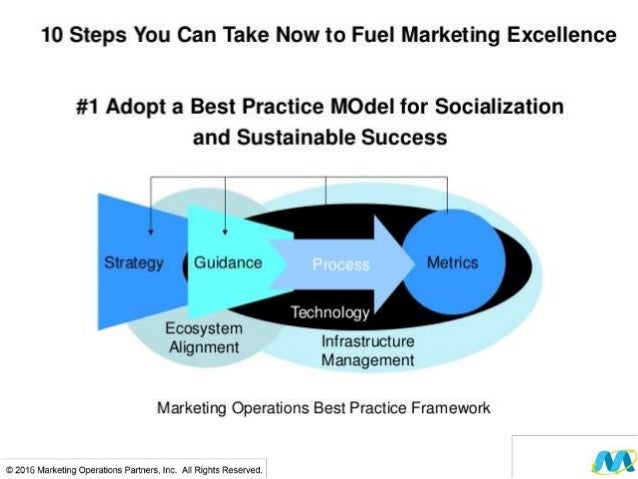 10 Steps You Can Take Now to Fuel Marketing Excellence

#1 Adopt a Best Practice MOdel for Socialization and Sustainable Success

Strategy

Guidance

Process

Metrics

Technology

Ecosystem Alignment

Infrastructure Management

Marketing Operations Best Practice Framework

© 2016 Marketing Operations Partners, Inc. All Rights Reserved.